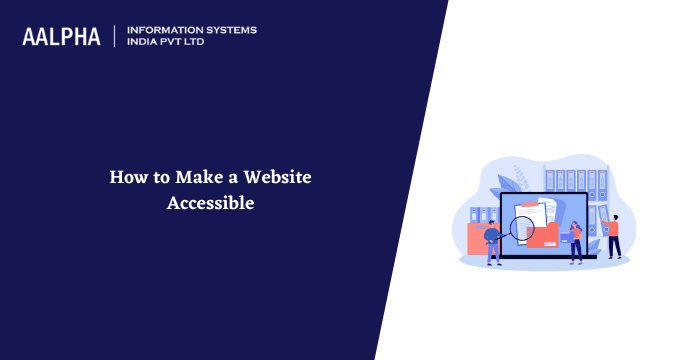 AALPHA | INFORMATION SYSTEMS INDIA PVT LTD

How to Make a Website Accessible